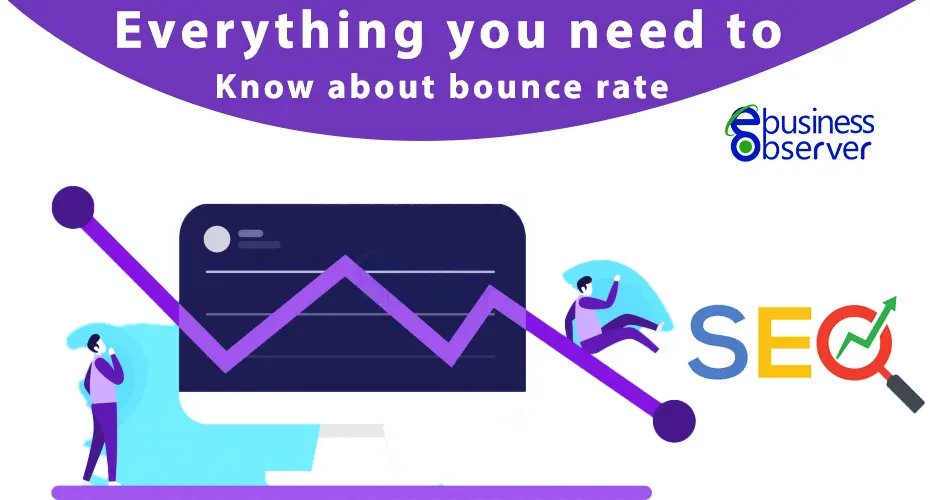 Everything you need to
Know about bounce rate

ebusiness
observer

SEO